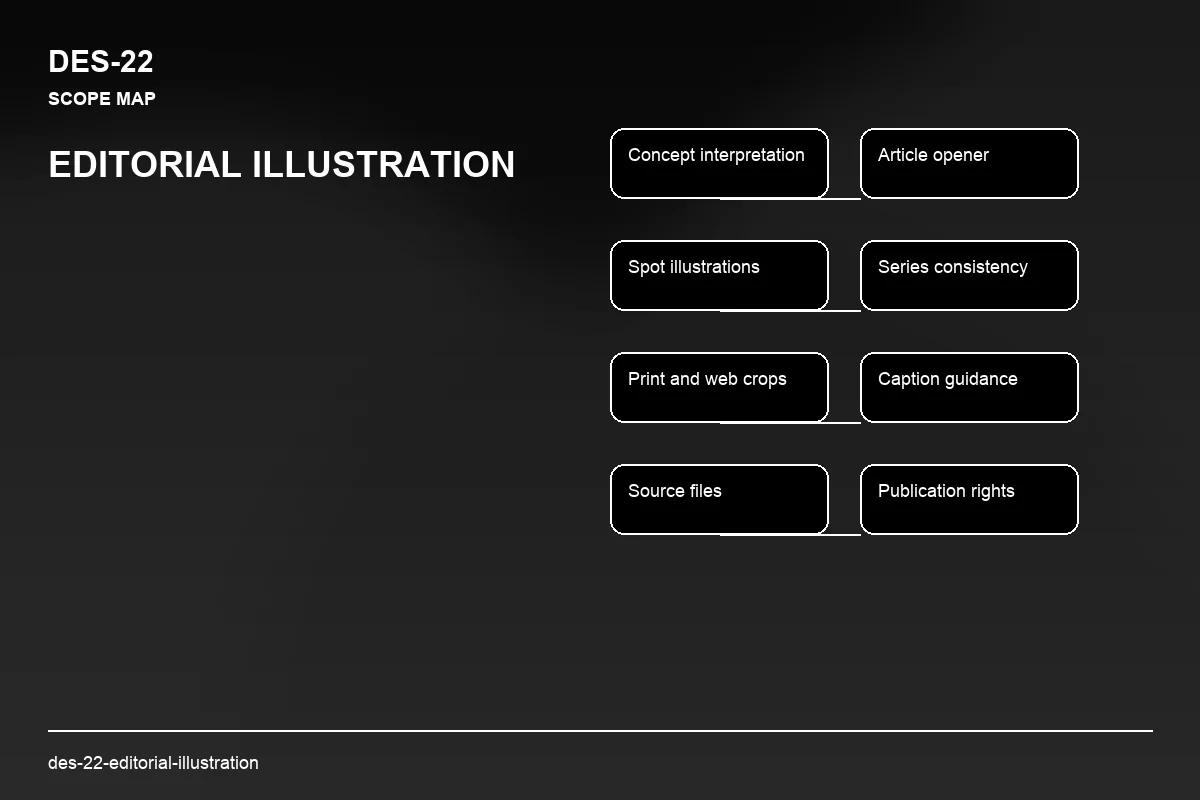 DES-22
SCOPE MAP

EDITORIAL ILLUSTRATION

Concept interpretation

Article opener

Spot illustrations

Series consistency

Print and web crops

Caption guidance

Source files

Publication rights

des-22-editorial-illustration